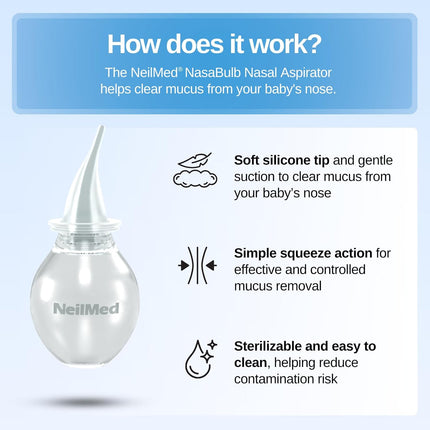 How does it work?

The NeilMed® NasaBulb Nasal Aspirator helps clear mucus from your baby's nose.

NeilMed

Soft silicone tip and gentle suction to clear mucus from your baby's nose

Simple squeeze action for effective and controlled mucus removal

Sterilizable and easy to clean, helping reduce contamination risk